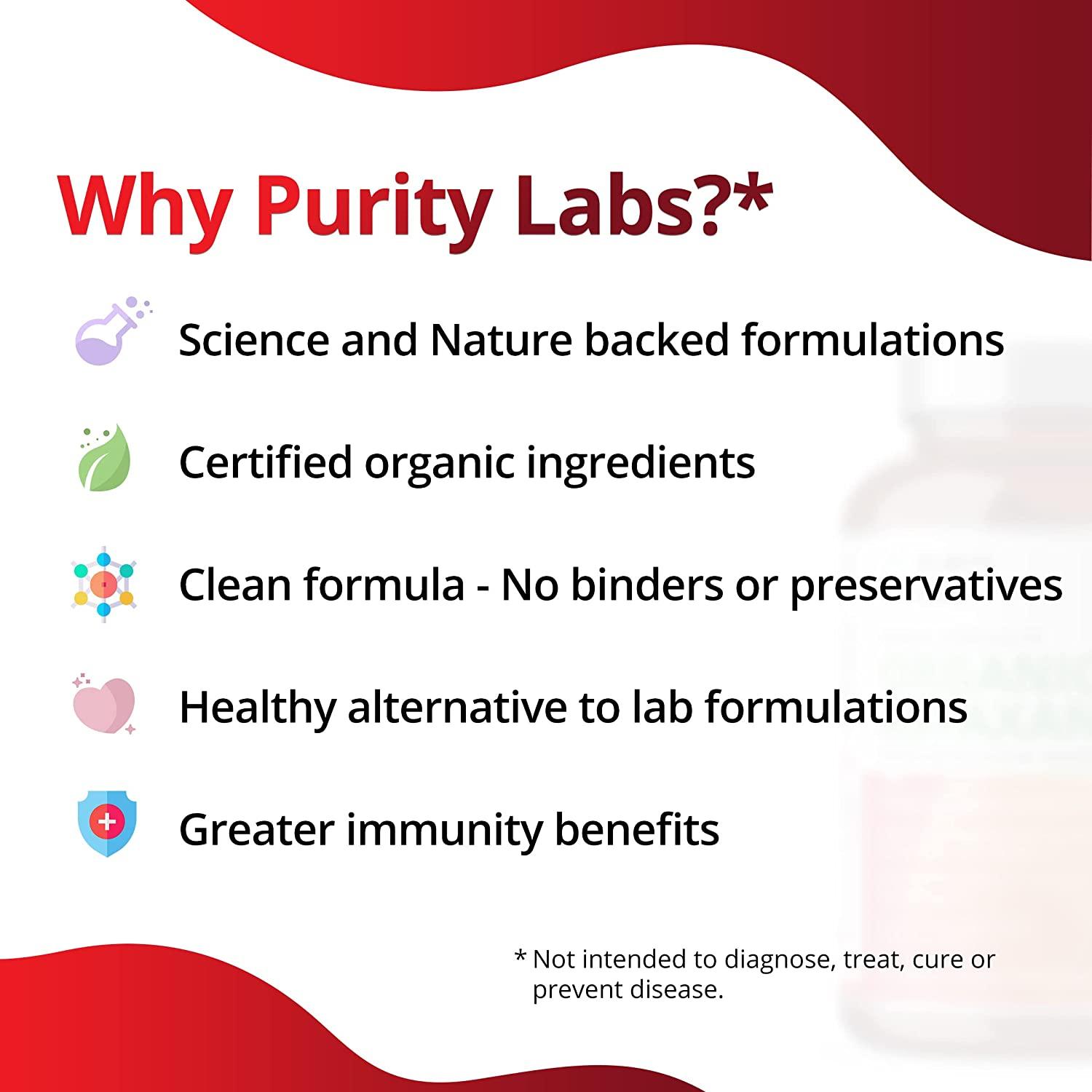 Why Purity Labs?*

Science and Nature backed formulations

Certified organic ingredients

Clean formula - No binders or preservatives

Healthy alternative to lab formulations

Greater immunity benefits

* Not intended to diagnose, treat, cure or prevent disease.